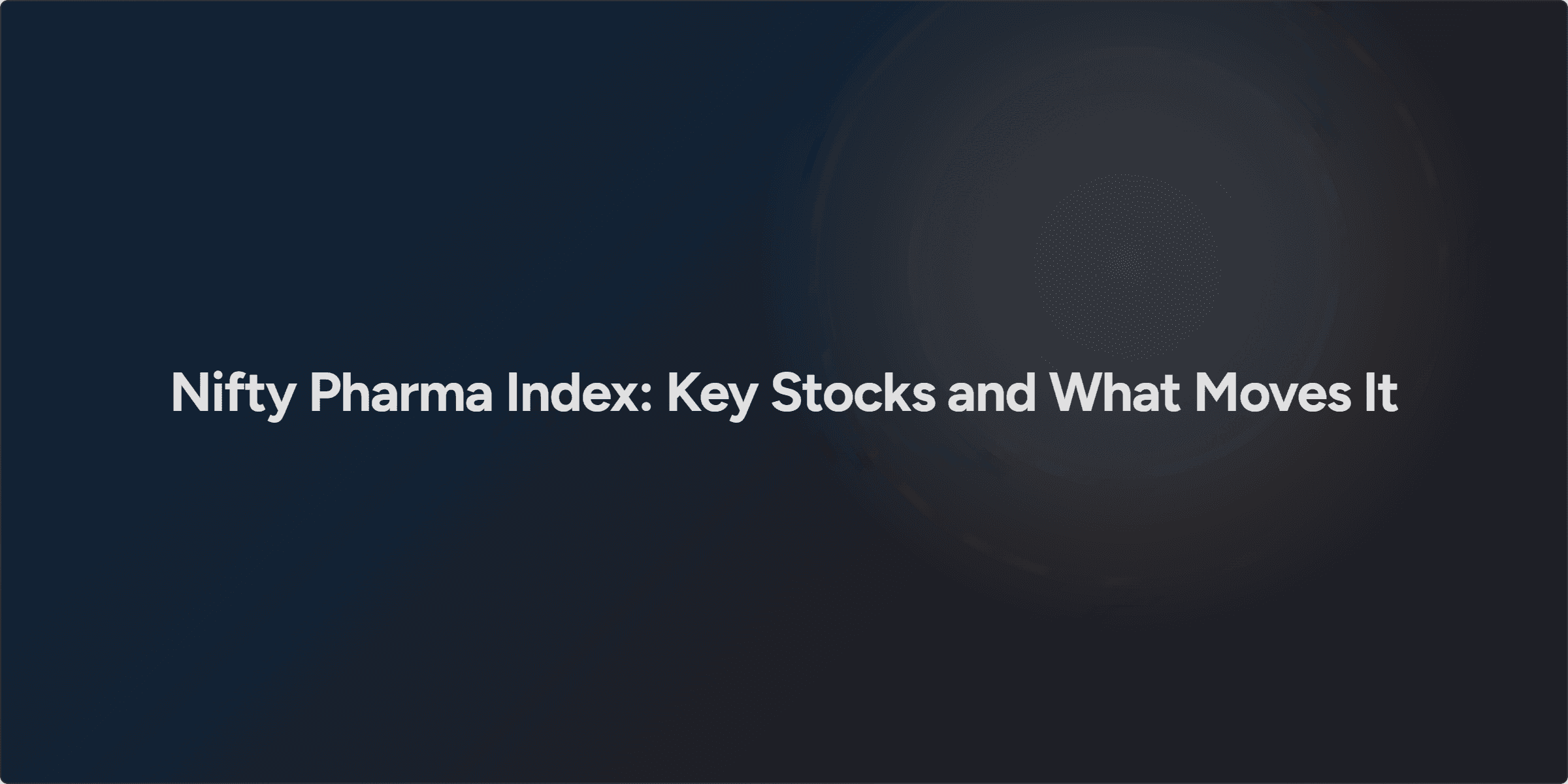 Nifty Pharma Index: Key Stocks and What Moves It